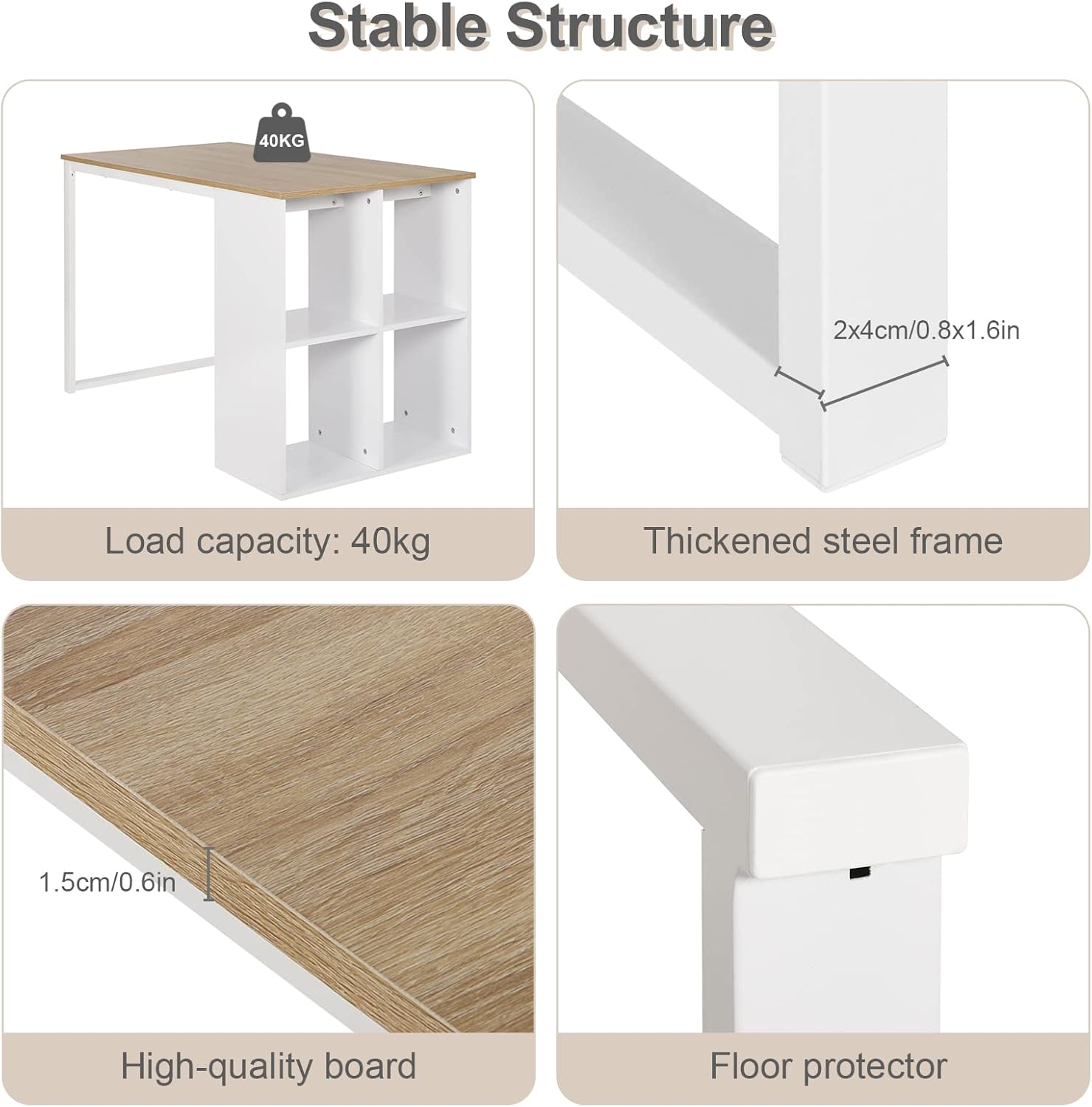 Stable Structure

40KG

Load capacity: 40kg

2x4cm/0.8x1.6in

Thickened steel frame

1.5cm/0.6in

High-quality board

Floor protector